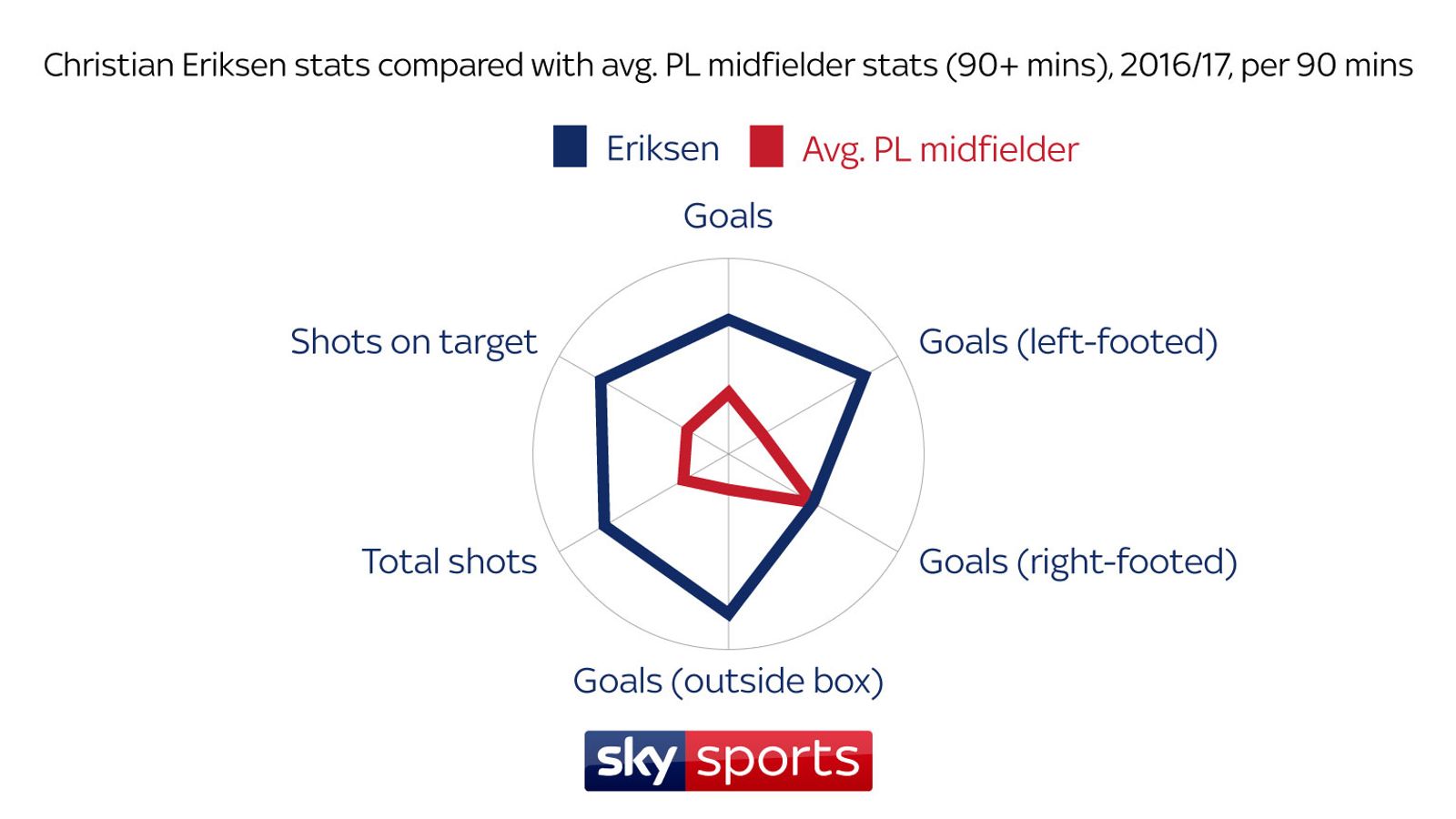 Christian Eriksen stats compared with avg. PL midfielder stats (90+ mins), 2016/17, per 90 mins

Eriksen Avg. PL midfielder

Goals

Goals (left-footed)

Goals (right-footed)

Goals (outside box)

Total shots

Shots on target

sky sports